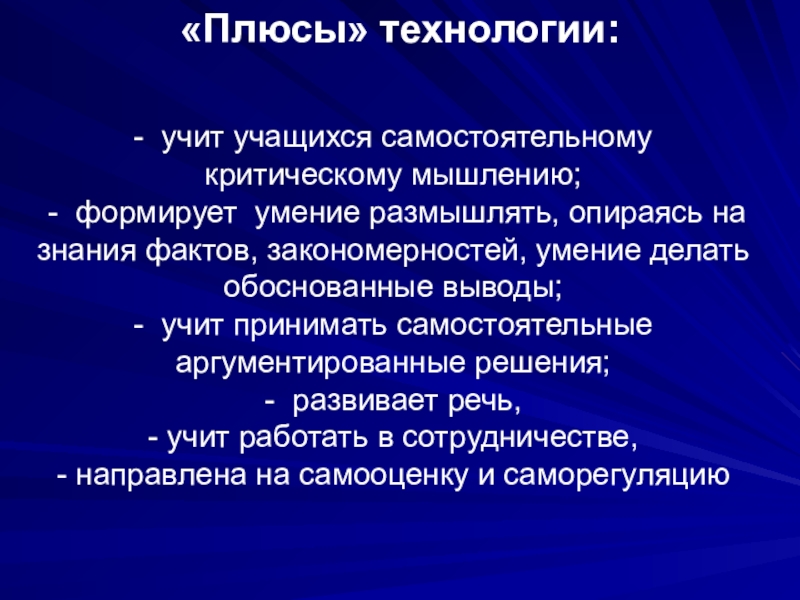 «Плюсы» технологии:

- учит учащихся самостоятельному критическому мышлению;
- формирует умение размышлять, опираясь на знания фактов, закономерностей, умение делать обоснованные выводы;
- учит принимать самостоятельные аргументированные решения;
- развивает речь,
- учит работать в сотрудничестве,
- направлена на самооценку и саморегуляцию